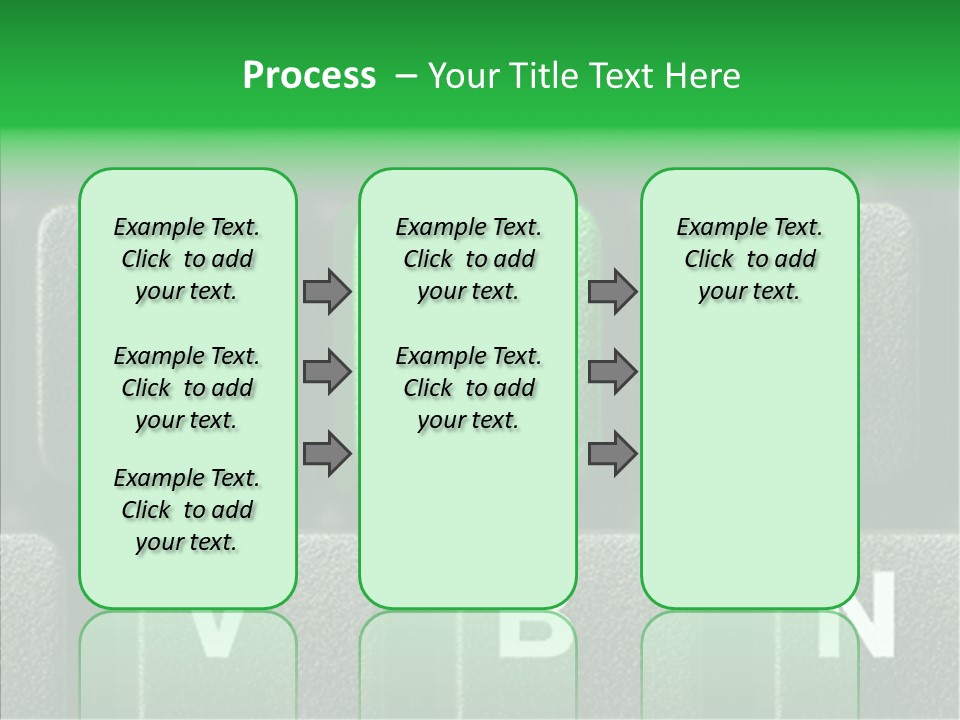 Process – Your Title Text Here

Example Text. Click to add your text.

Example Text. Click to add your text.

Example Text. Click to add your text.

Example Text. Click to add your text.

Example Text. Click to add your text.

Example Text. Click to add your text.

V B N